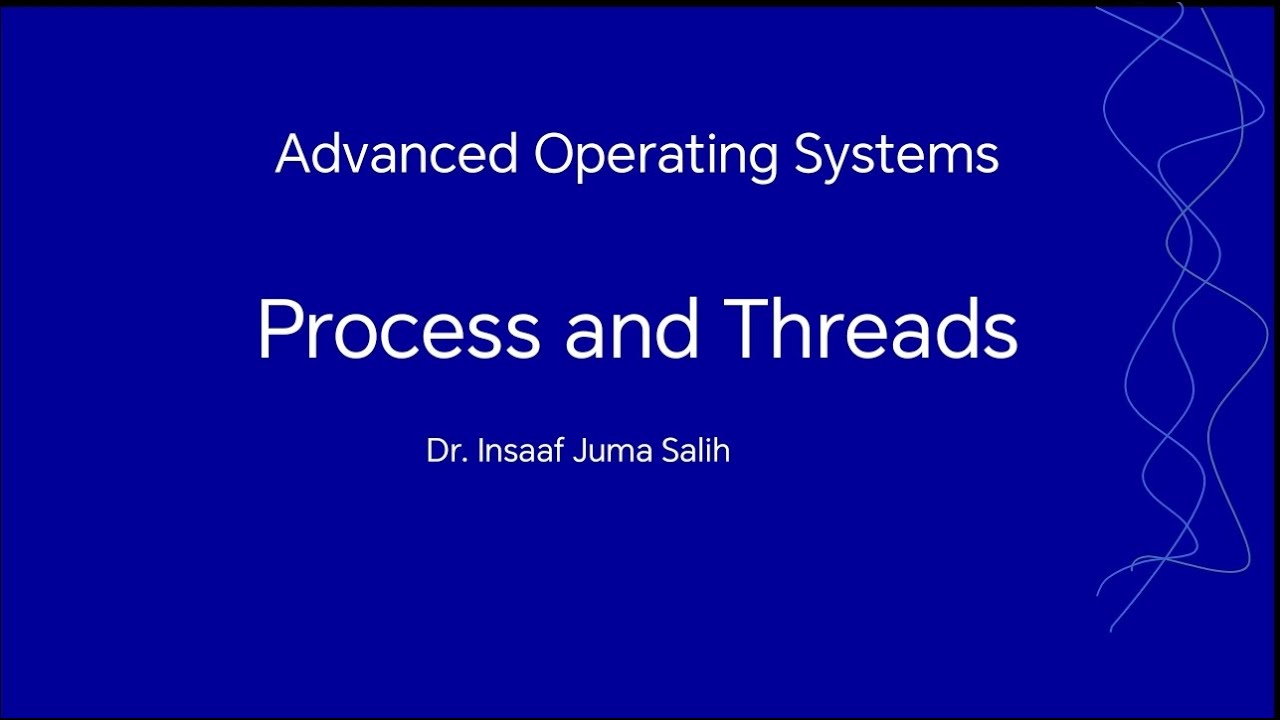 Advanced Operating Systems

Process and Threads

Dr. Insaaf Juma Salih